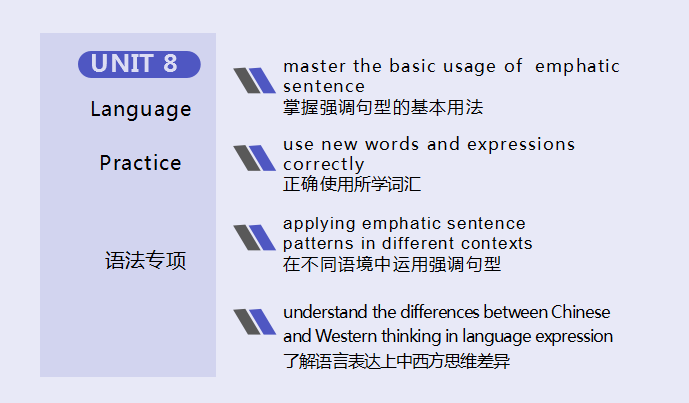 UNIT 8

Language

Practice

语法专项

master the basic usage of emphatic sentence
掌握强调句型的基本用法

use new words and expressions correctly
正确使用所学词汇

applying emphatic sentence patterns in different contexts
在不同语境中运用强调句型

understand the differences between Chinese and Western thinking in language expression
了解语言表达上中西方思维差异